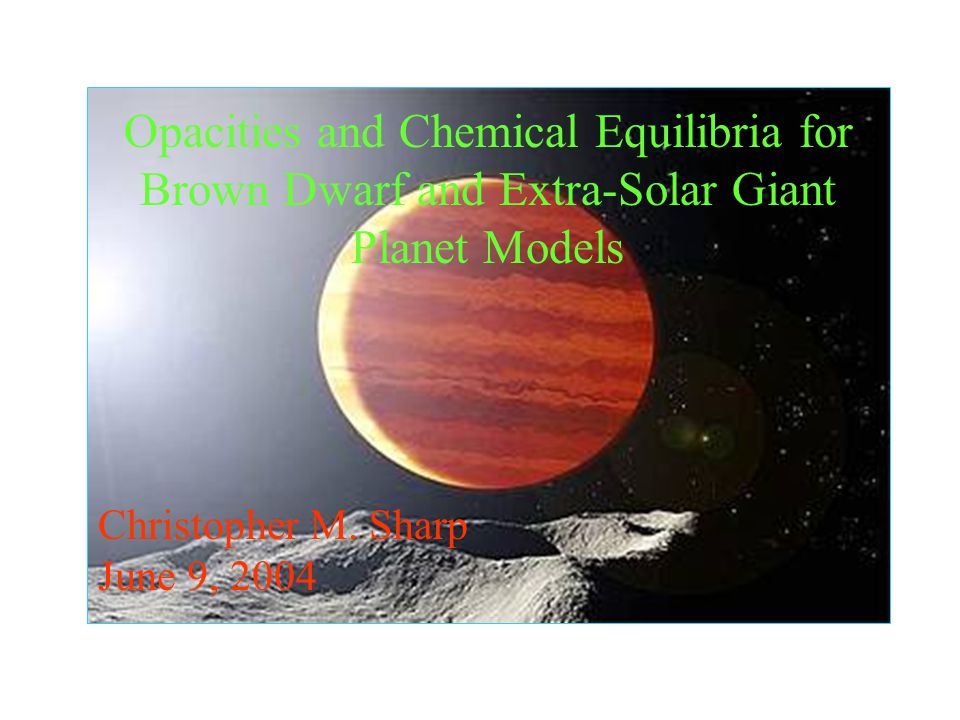 Opacities and Chemical Equilibria for Brown Dwarf and Extra-Solar Giant Planet Models

Christopher M. Sharp
June 9, 2004